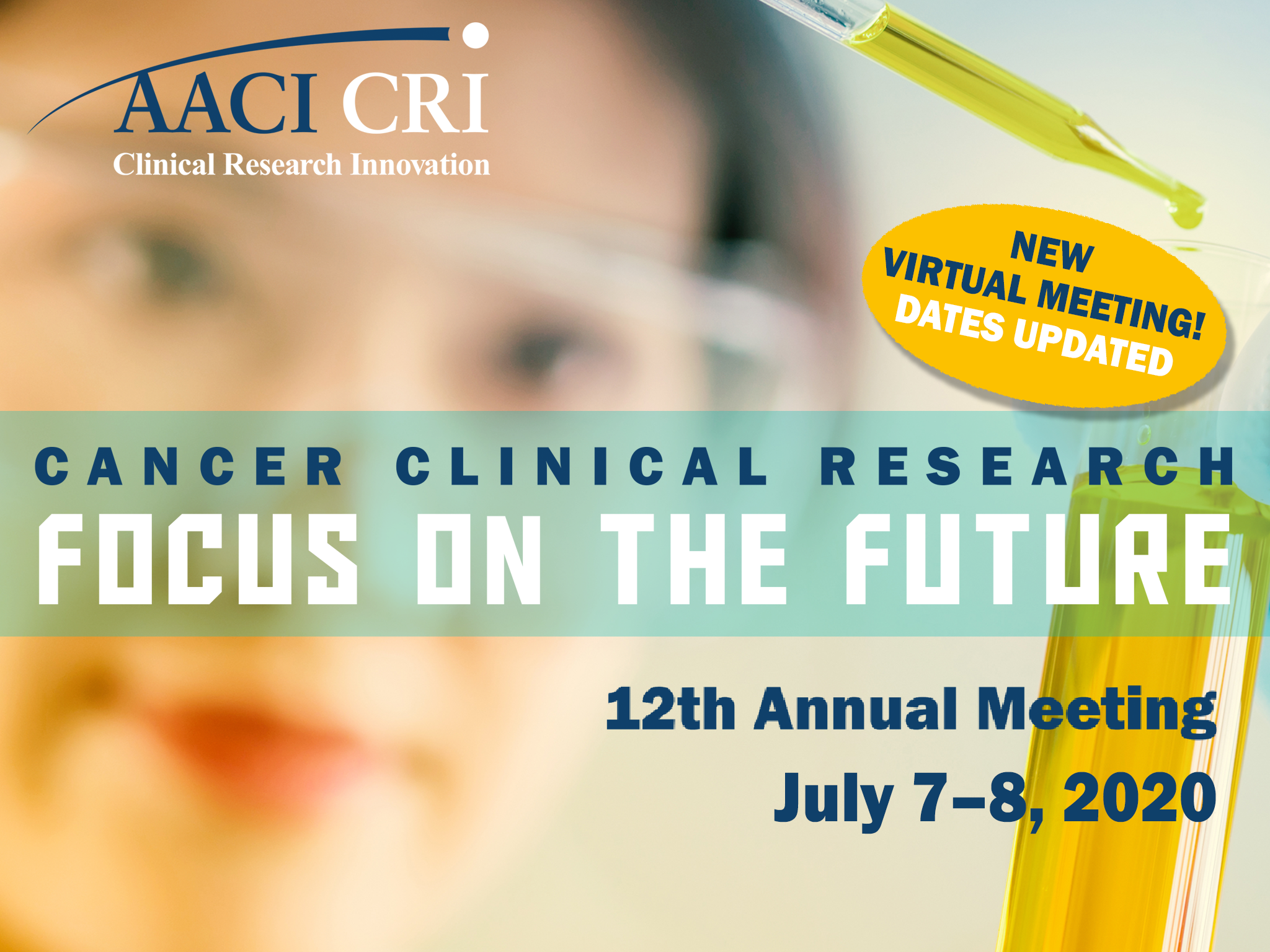 AACI CRI
Clinical Research Innovation

NEW
VIRTUAL MEETING!
DATES UPDATED

CANCER CLINICAL RESEARCH
FOCUS ON THE FUTURE

12th Annual Meeting
July 7–8, 2020